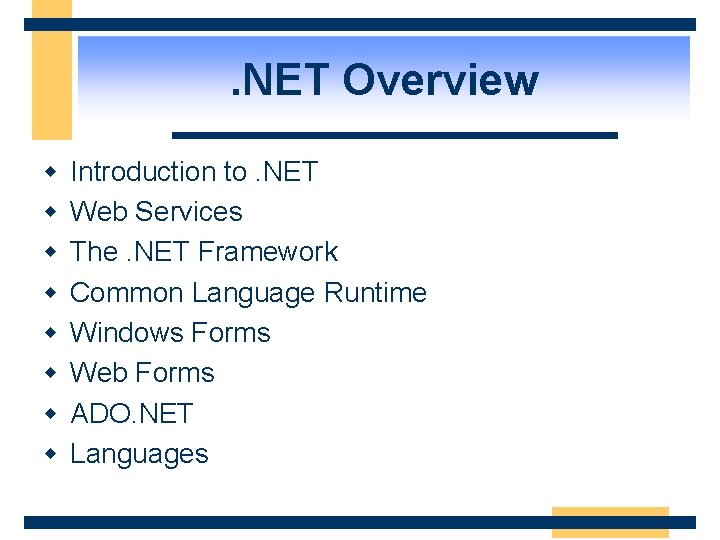 .NET Overview

- Introduction to .NET
- Web Services
- The .NET Framework
- Common Language Runtime
- Windows Forms
- Web Forms
- ADO.NET
- Languages